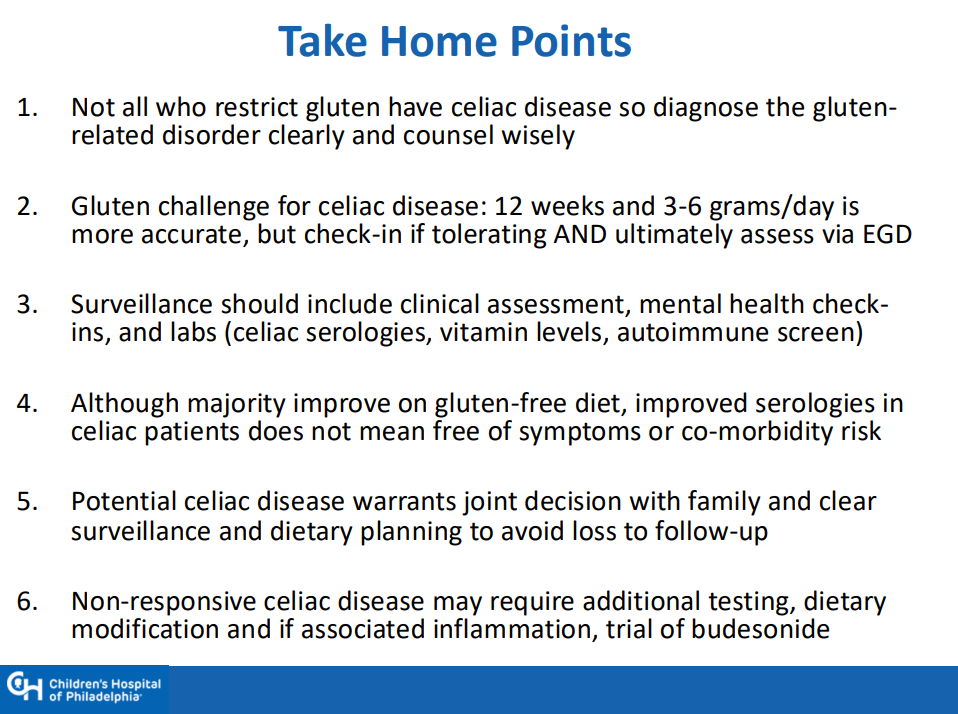 Take Home Points

1. Not all who restrict gluten have celiac disease so diagnose the gluten-related disorder clearly and counsel wisely

2. Gluten challenge for celiac disease: 12 weeks and 3-6 grams/day is more accurate, but check-in if tolerating AND ultimately assess via EGD

3. Surveillance should include clinical assessment, mental health check-ins, and labs (celiac serologies, vitamin levels, autoimmune screen)

4. Although majority improve on gluten-free diet, improved serologies in celiac patients does not mean free of symptoms or co-morbidity risk

5. Potential celiac disease warrants joint decision with family and clear surveillance and dietary planning to avoid loss to follow-up

6. Non-responsive celiac disease may require additional testing, dietary modification and if associated inflammation, trial of budesonide

Children's Hospital of Philadelphia